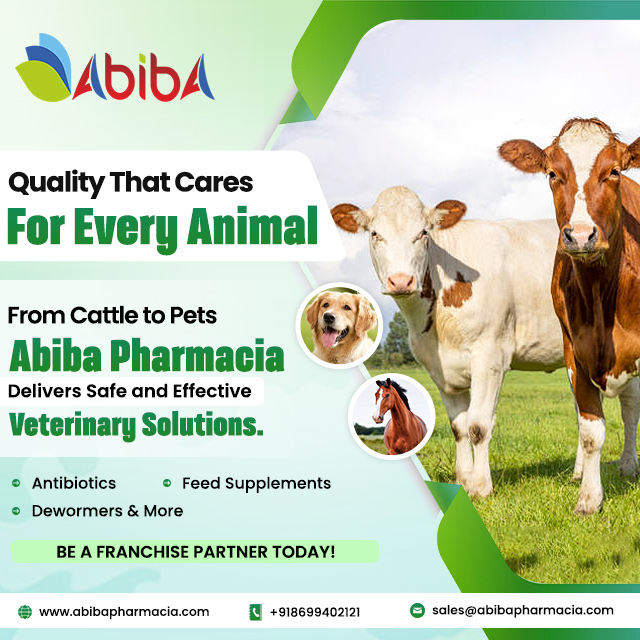 AbibA

Quality That Cares
For Every Animal

From Cattle to Pets
Abiba Pharmacia
Delivers Safe and Effective
Veterinary Solutions.

Antibiotics
Feed Supplements
Dewormers & More

BE A FRANCHISE PARTNER TODAY!

www.abibapharmacia.com
+918699402121
sales@abibapharmacia.com